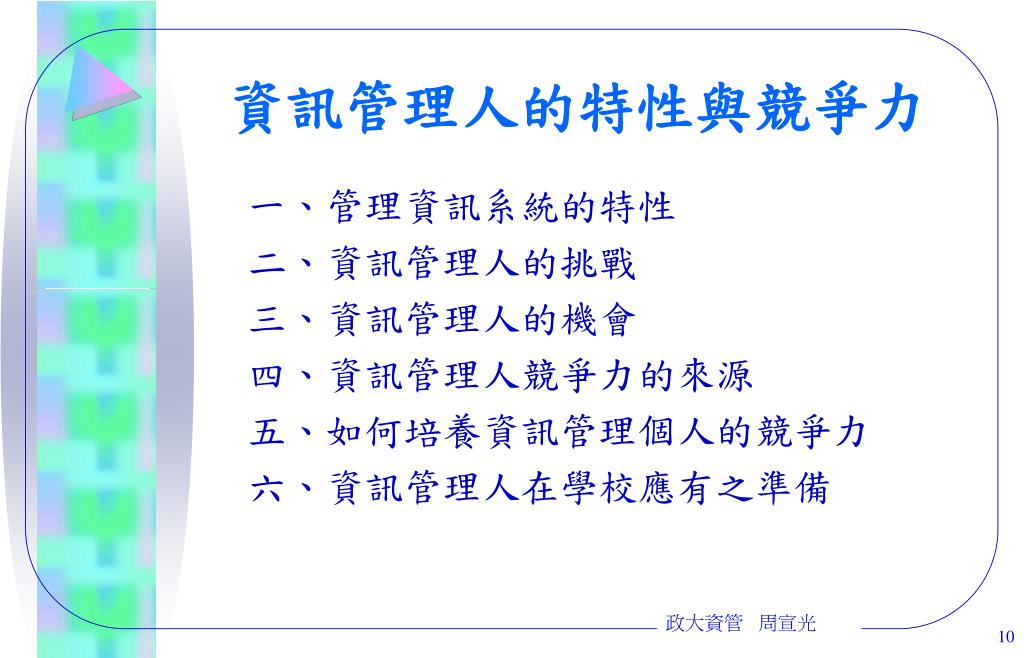 資訊管理人的特性與競爭力

一、管理資訊系統的特性
二、資訊管理人的挑戰
三、資訊管理人的機會
四、資訊管理人競爭力的來源
五、如何培養資訊管理個人的競爭力
六、資訊管理人在學校應有之準備

政大資管 周宣光

10